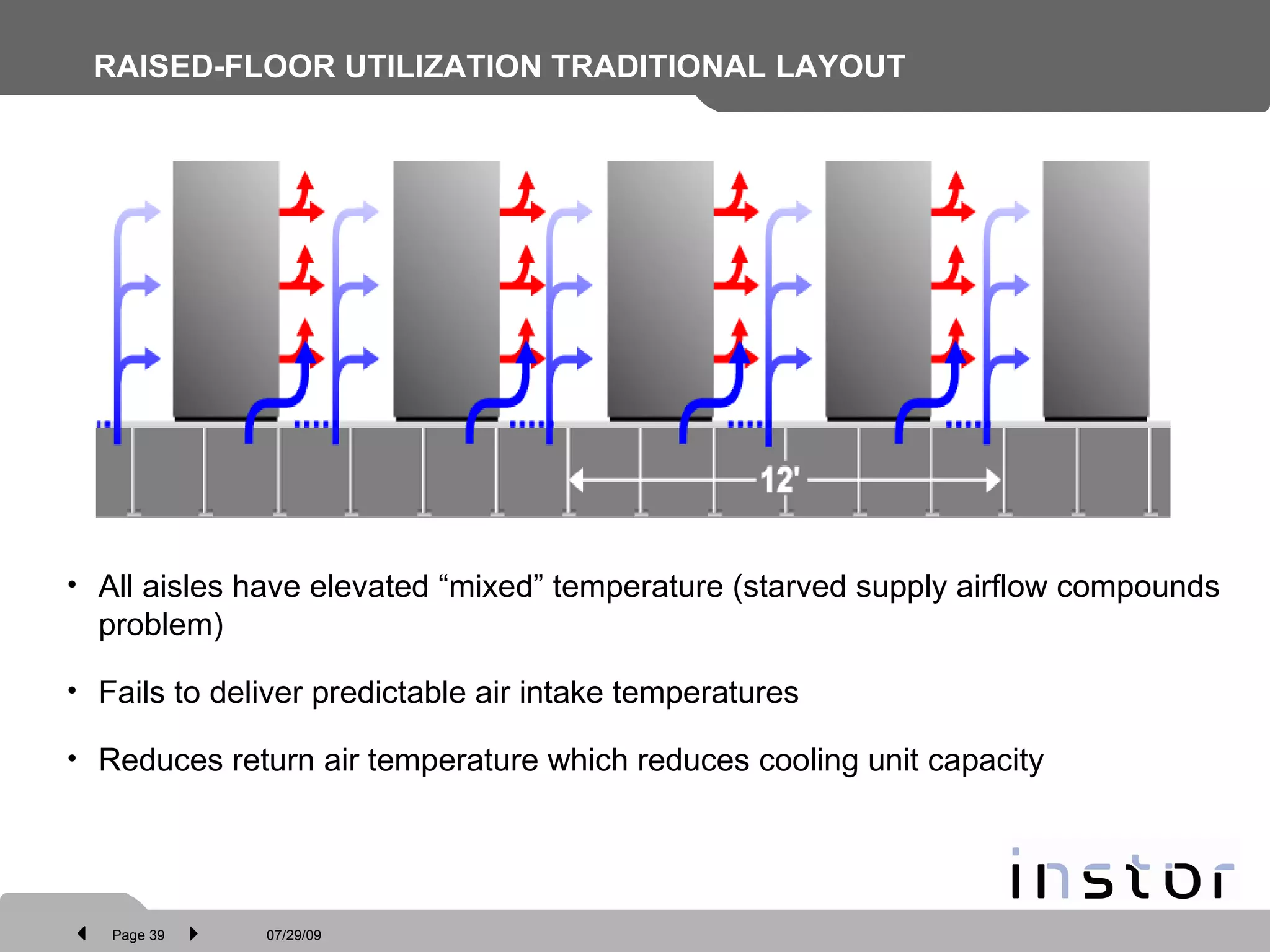 RAISED-FLOOR UTILIZATION TRADITIONAL LAYOUT

12'

• All aisles have elevated “mixed” temperature (starved supply airflow compounds problem)

• Fails to deliver predictable air intake temperatures

• Reduces return air temperature which reduces cooling unit capacity

instor

Page 39

07/29/09